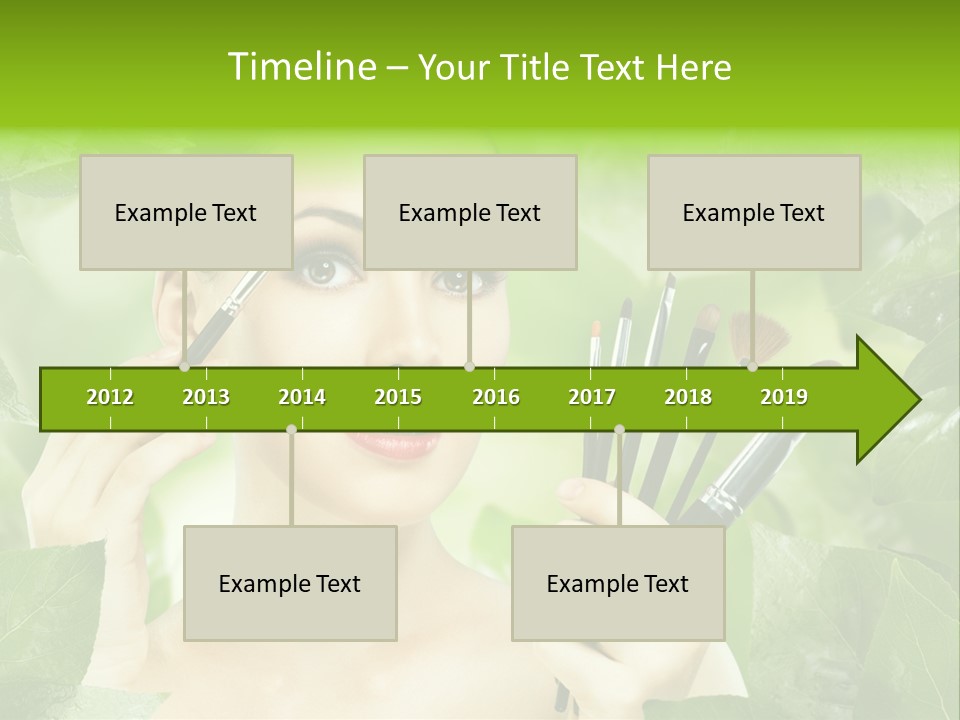 Timeline – Your Title Text Here

Example Text

Example Text

Example Text

2012 2013 2014 2015 2016 2017 2018 2019

Example Text

Example Text